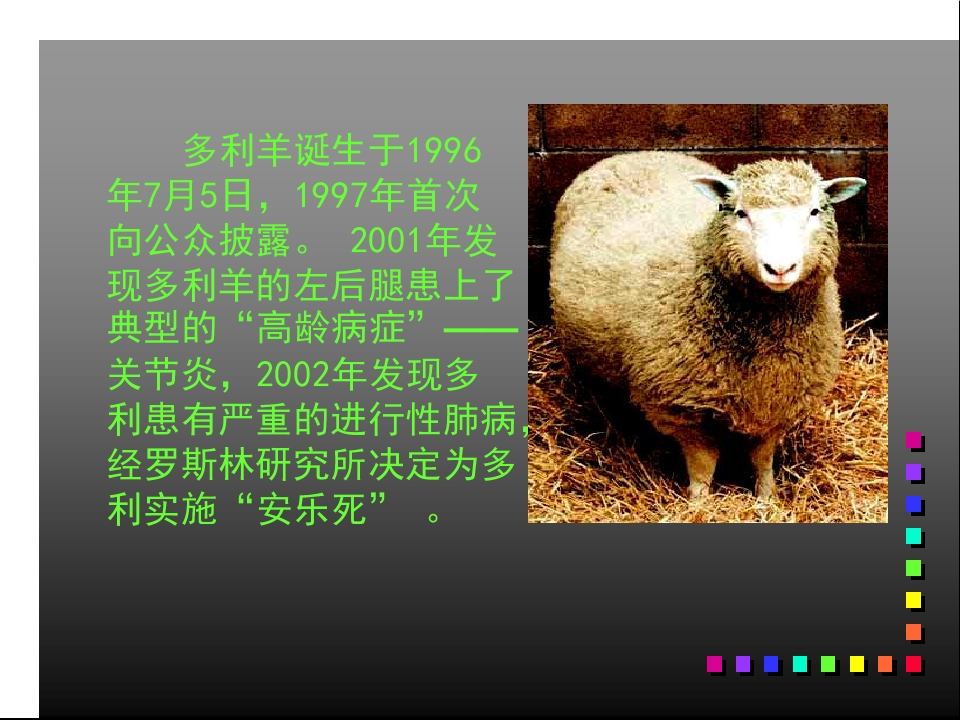 多利羊诞生于1996年7月5日，1997年首次向公众披露。 2001年发现多利羊的左后腿患上了典型的“高龄病症”——关节炎，2002年发现多利患有严重的进行性肺病，经罗斯林研究所决定为多利实施“安乐死” 。